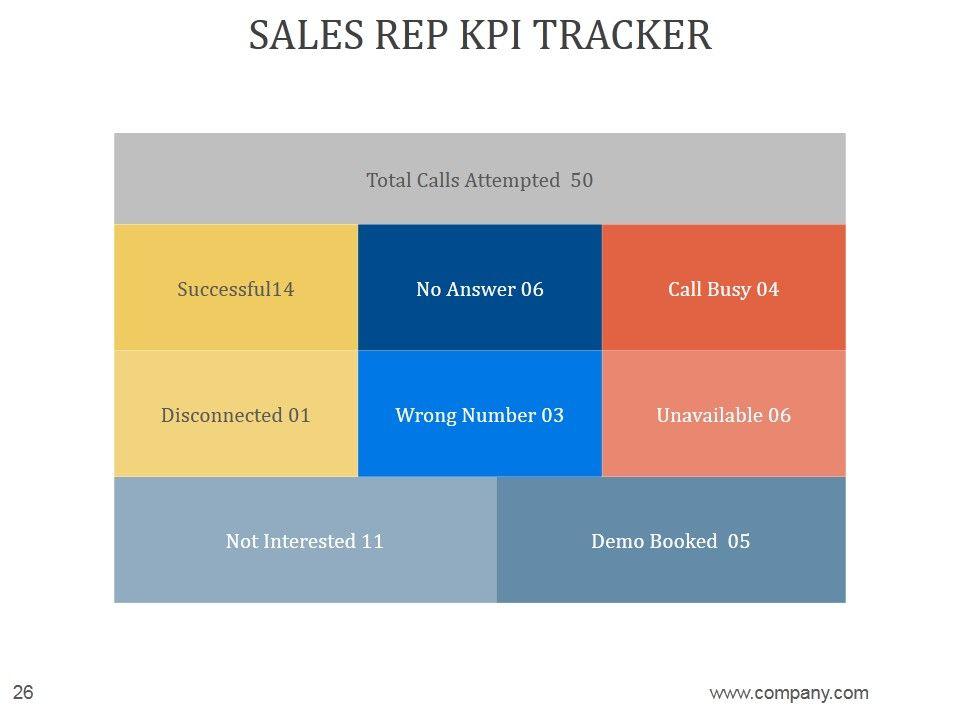 SALES REP KPI TRACKER

Total Calls Attempted 50

Successful14

No Answer 06

Call Busy 04

Disconnected 01

Wrong Number 03

Unavailable 06

Not Interested 11

Demo Booked 05

26

www.company.com